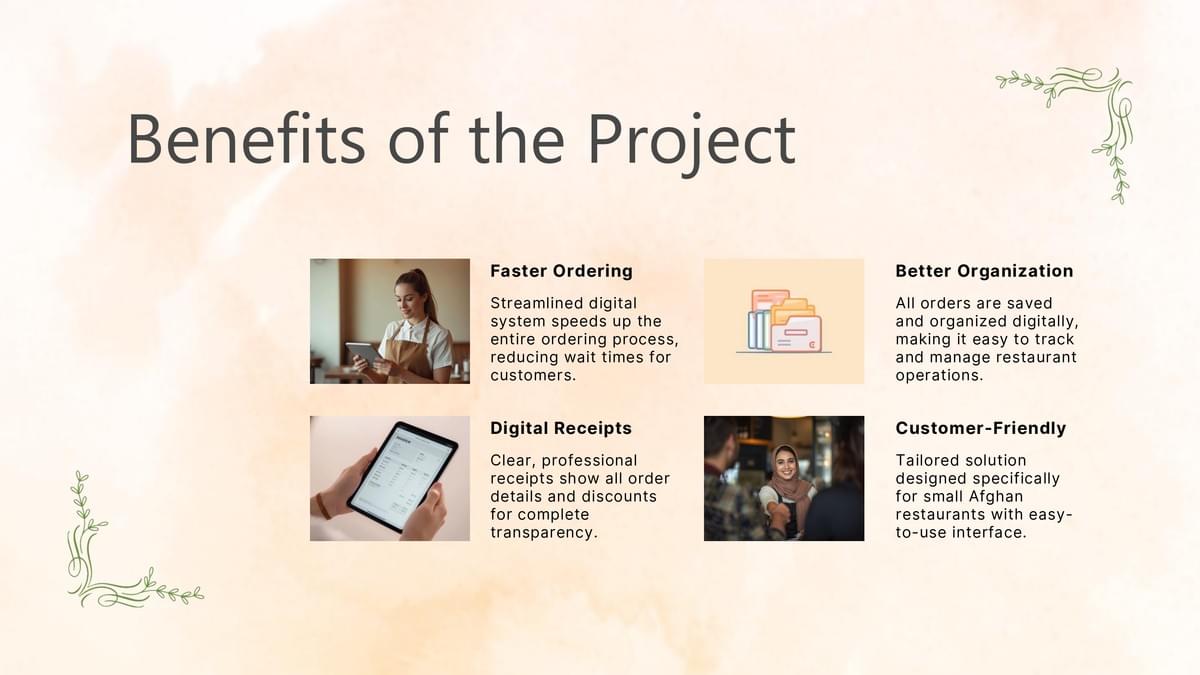 Benefits of the Project

Faster Ordering

Streamlined digital system speeds up the entire ordering process, reducing wait times for customers.

Better Organization

All orders are saved and organized digitally, making it easy to track and manage restaurant operations.

Digital Receipts

Clear, professional receipts show all order details and discounts for complete transparency.

Customer-Friendly

Tailored solution designed specifically for small Afghan restaurants with easy-to-use interface.